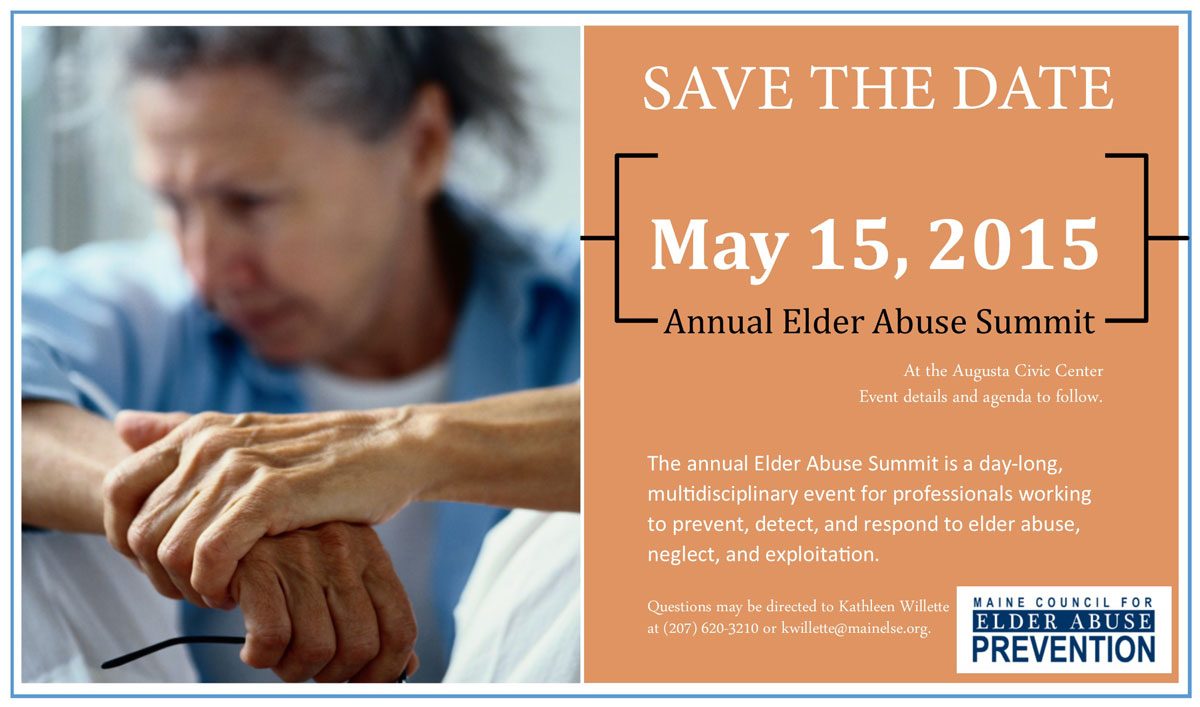 SAVE THE DATE

May 15, 2015

Annual Elder Abuse Summit

At the Augusta Civic Center
Event details and agenda to follow.

The annual Elder Abuse Summit is a day-long, multidisciplinary event for professionals working to prevent, detect, and respond to elder abuse, neglect, and exploitation.

Questions may be directed to Kathleen Willette at (207) 620-3210 or kwillette@mainelse.org.

MAINE COUNCIL FOR
ELDER ABUSE
PREVENTION